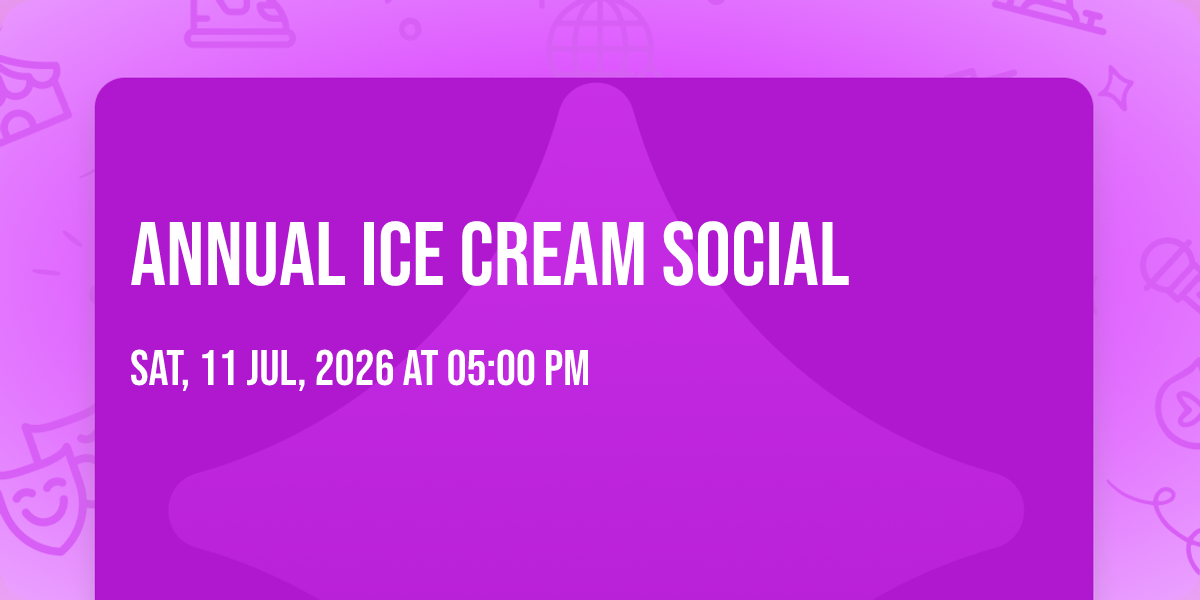 ANNUAL ICE CREAM SOCIAL

SAT, 11 JUL, 2026 AT 05:00 PM